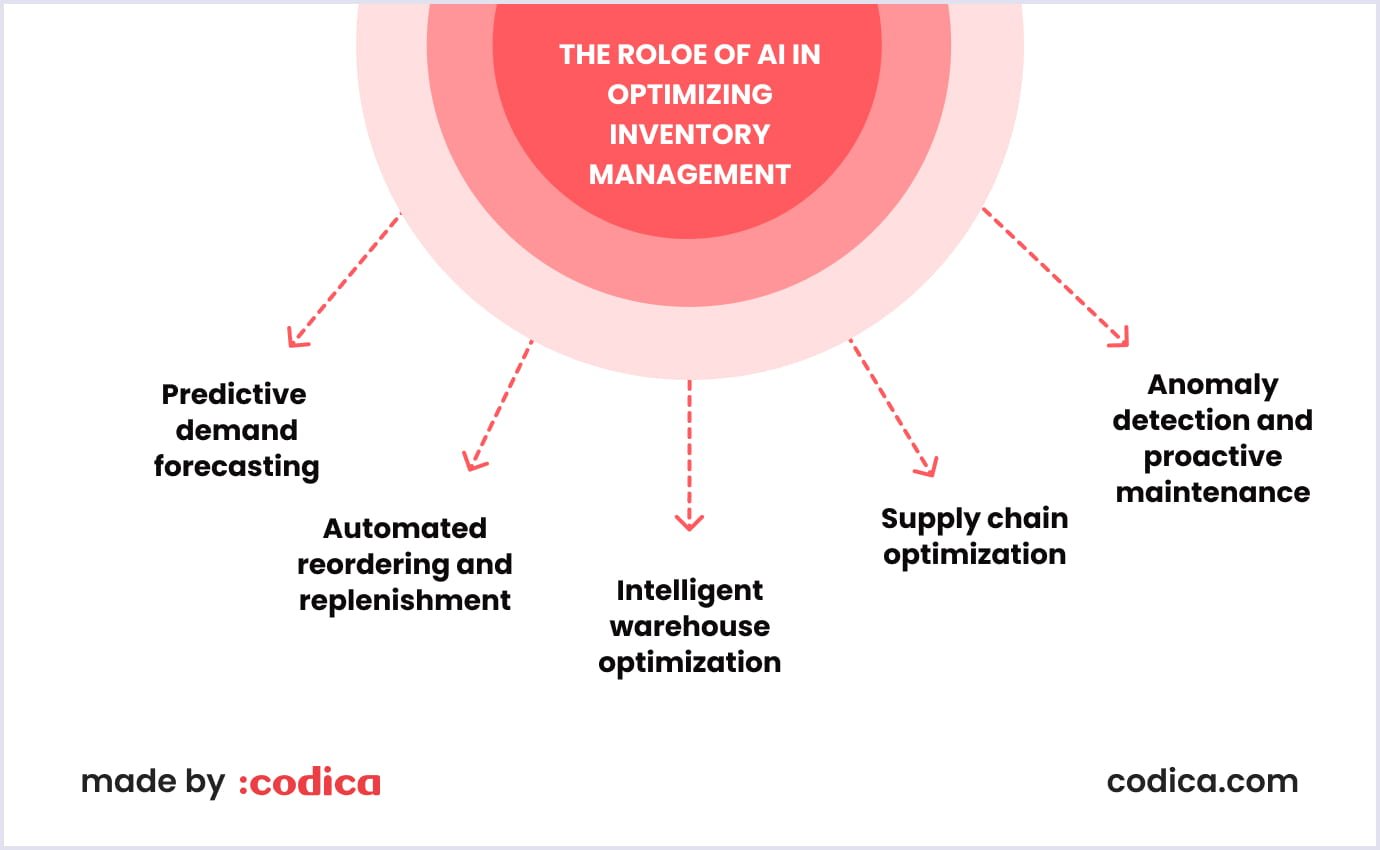 THE ROLOE OF AI IN OPTIMIZING INVENTORY MANAGEMENT

Predictive demand forecasting

Automated reordering and replenishment

Intelligent warehouse optimization

Supply chain optimization

Anomaly detection and proactive maintenance

made by :codica

codica.com